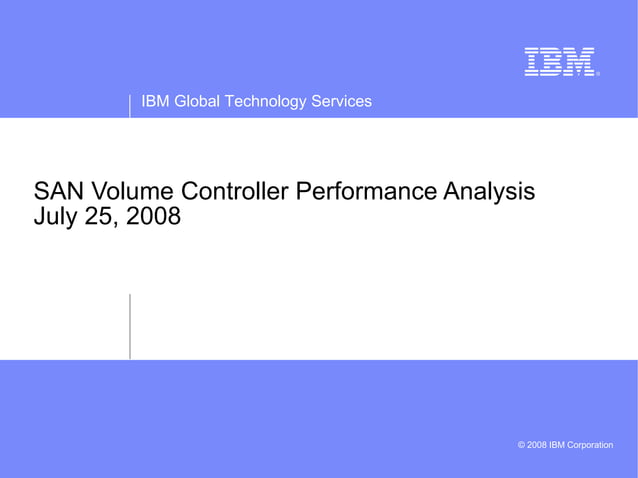 IBM®

IBM Global Technology Services

SAN Volume Controller Performance Analysis
July 25, 2008

© 2008 IBM Corporation